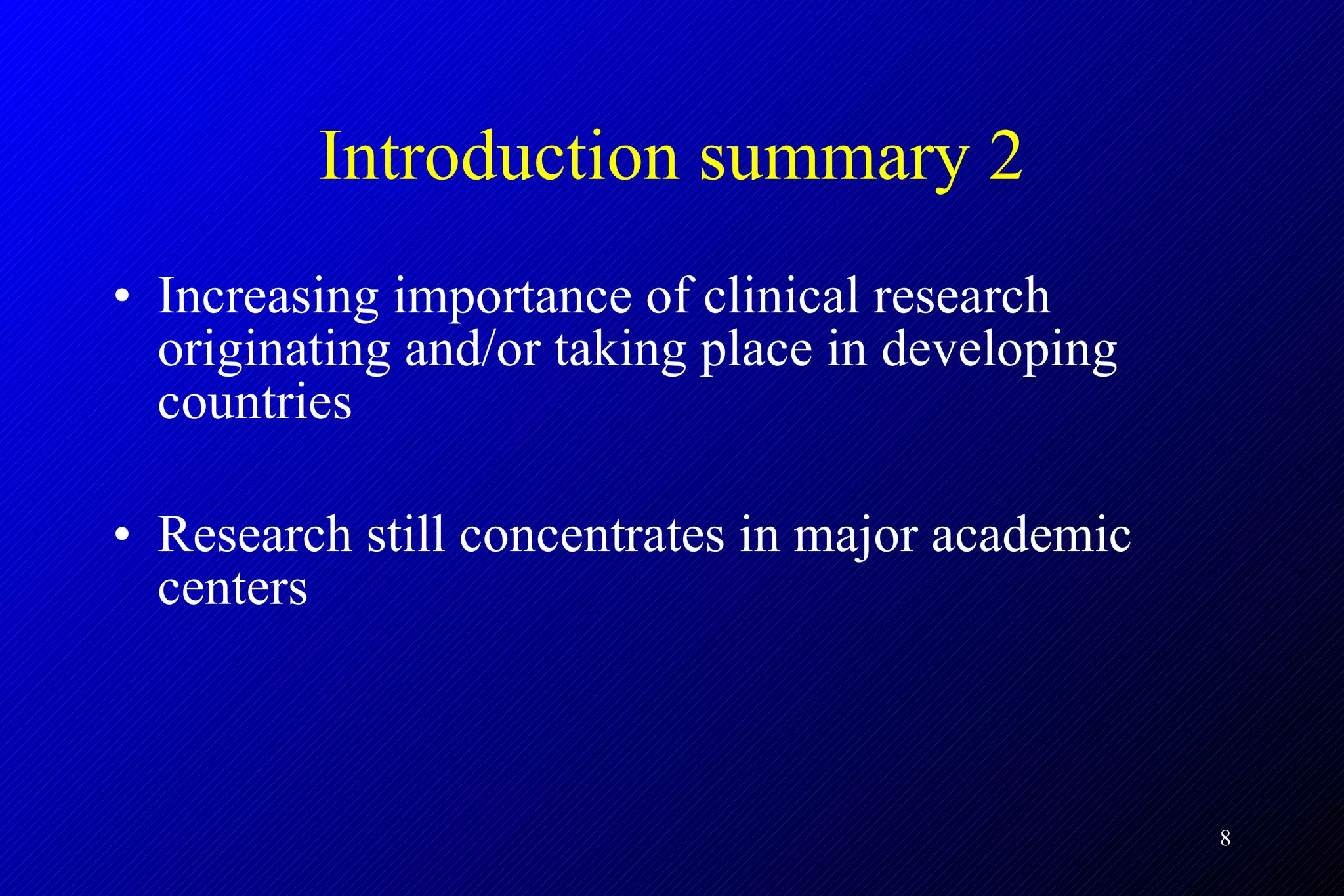 Introduction summary 2

• Increasing importance of clinical research originating and/or taking place in developing countries

• Research still concentrates in major academic centers

8